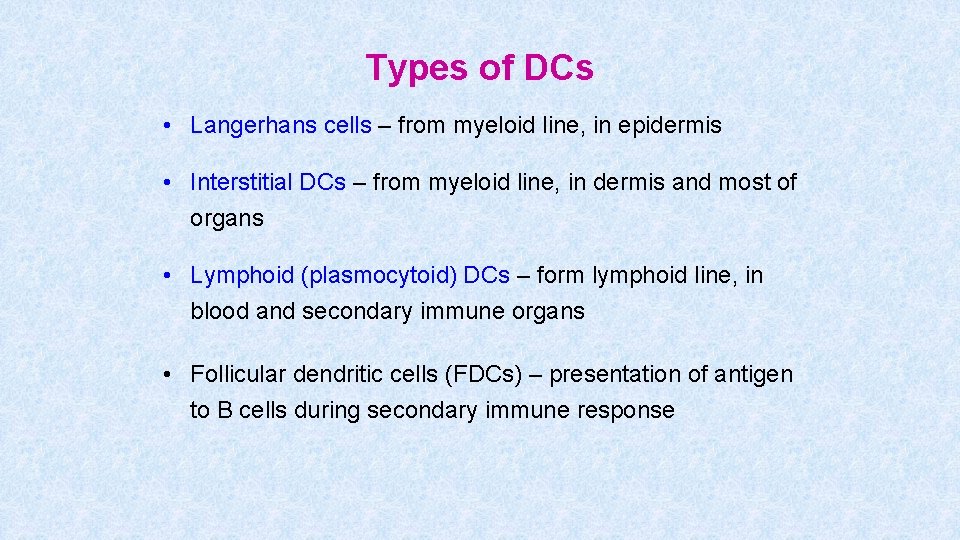 Types of DCs

• Langerhans cells – from myeloid line, in epidermis

• Interstitial DCs – from myeloid line, in dermis and most of organs

• Lymphoid (plasmocytoid) DCs – form lymphoid line, in blood and secondary immune organs

• Follicular dendritic cells (FDCs) – presentation of antigen to B cells during secondary immune response